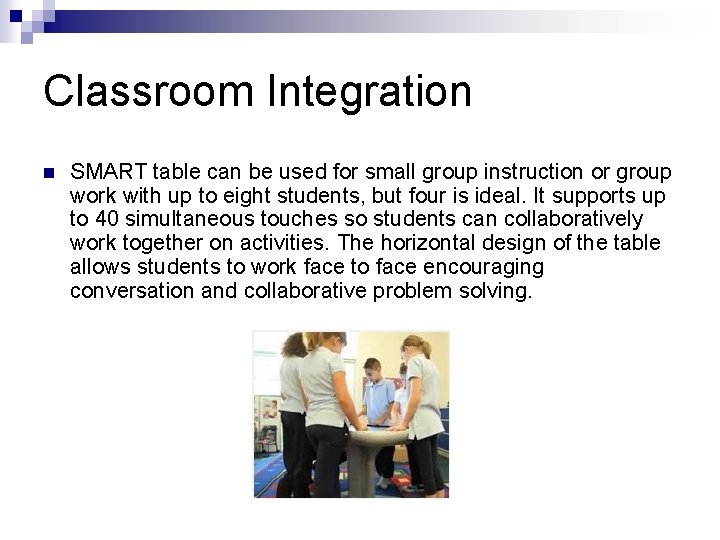 Classroom Integration

SMART table can be used for small group instruction or group work with up to eight students, but four is ideal. It supports up to 40 simultaneous touches so students can collaboratively work together on activities. The horizontal design of the table allows students to work face to face encouraging conversation and collaborative problem solving.